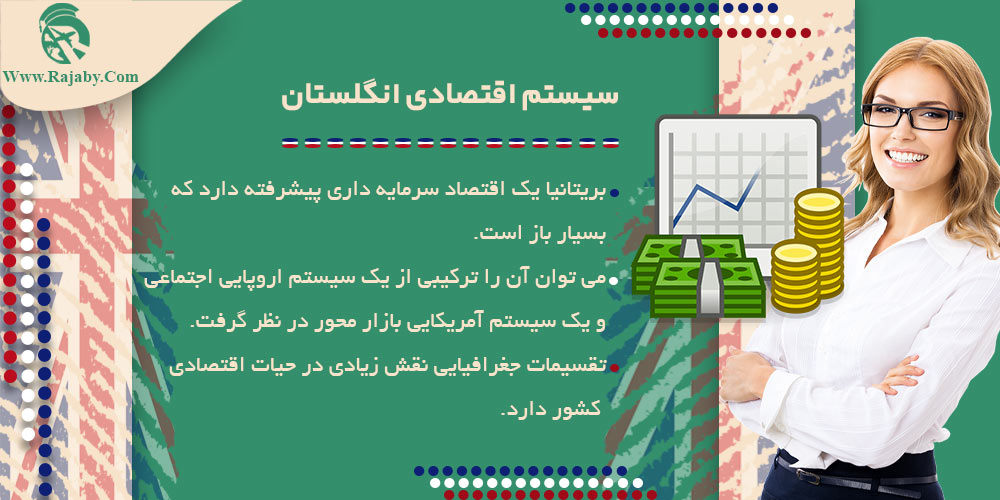 Www.Rajaby.Com

سیستم اقتصادی انگلستان

بریتانیا یک اقتصاد سرمایه داری پیشرفته دارد که بسیار باز است.

می توان آن را ترکیبی از یک سیستم اروپایی اجتماعی و یک سیستم آمریکایی بازار محور در نظر گرفت.

تقسیمات جغرافیایی نقش زیادی در حیات اقتصادی کشور دارد.